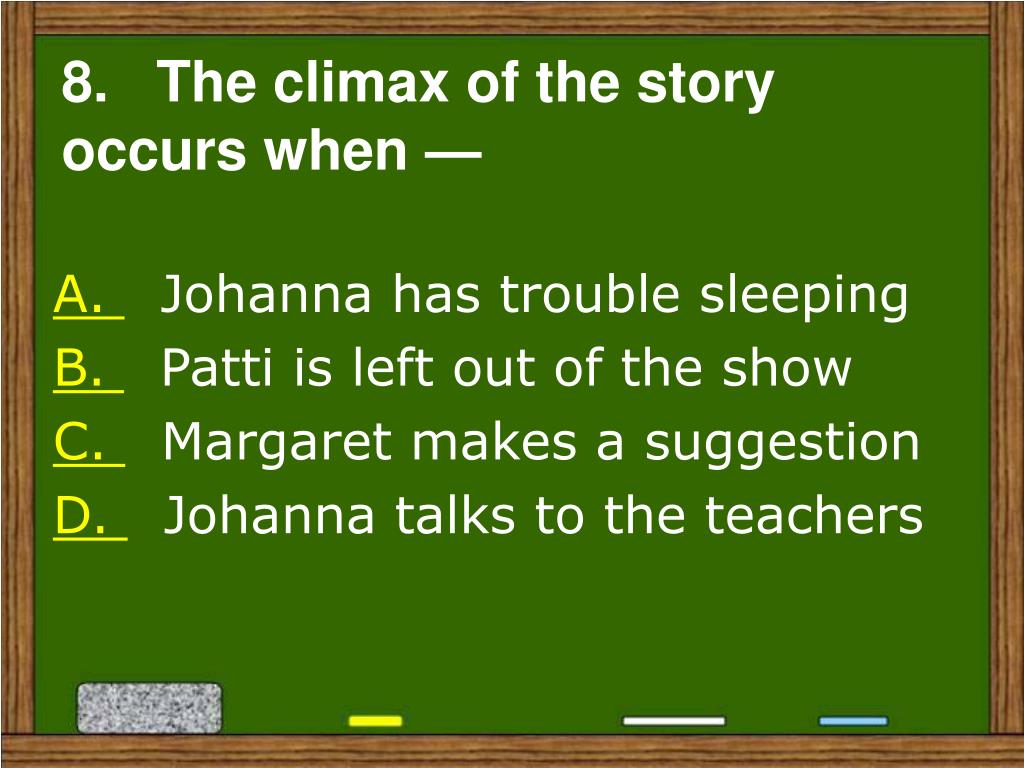 8. The climax of the story occurs when —

A. Johanna has trouble sleeping
B. Patti is left out of the show
C. Margaret makes a suggestion
D. Johanna talks to the teachers